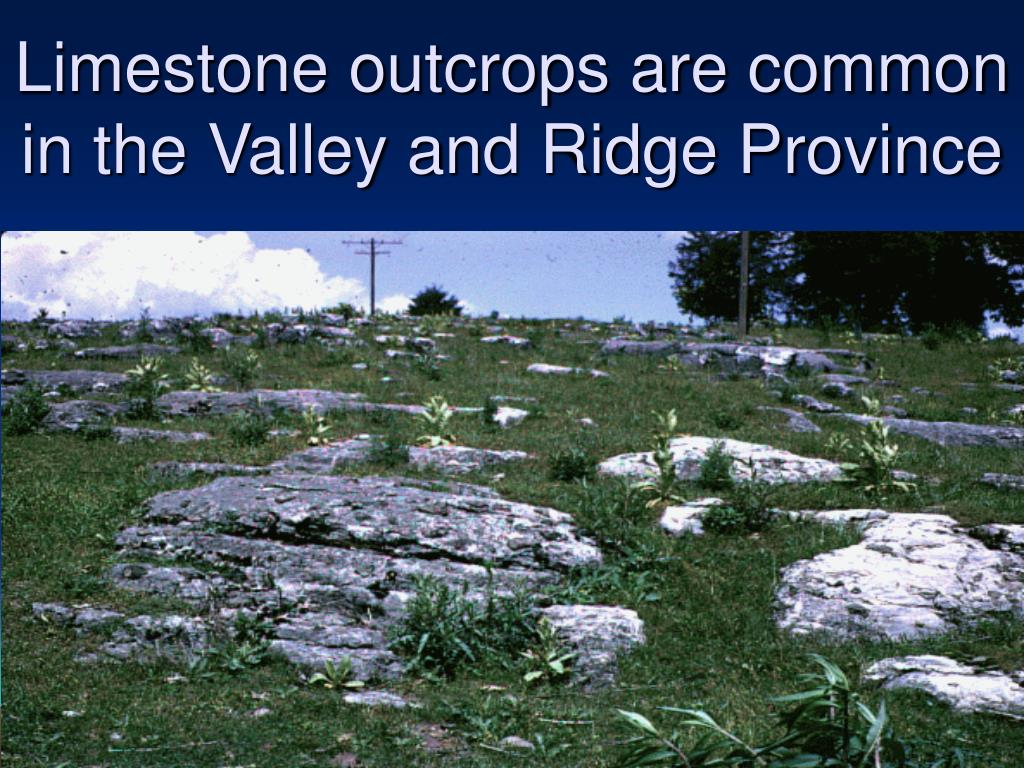 Limestone outcrops are common in the Valley and Ridge Province